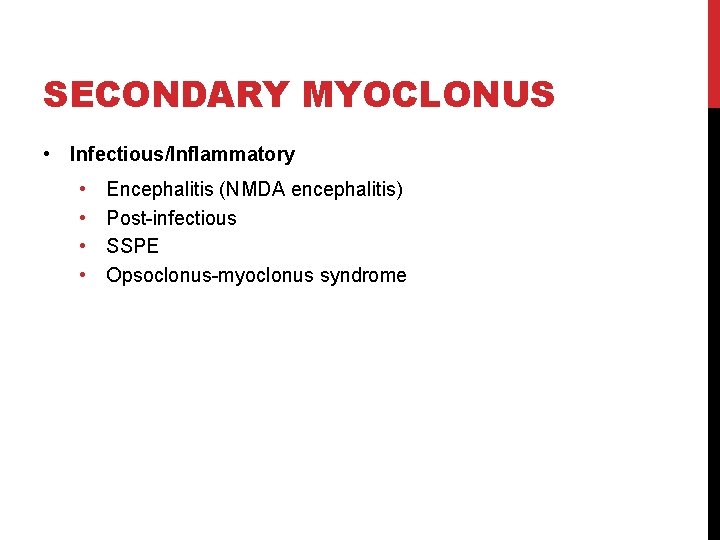 SECONDARY MYOCLONUS

• Infectious/Inflammatory
  • Encephalitis (NMDA encephalitis)
  • Post-infectious
  • SSPE
  • Opsoclonus-myoclonus syndrome